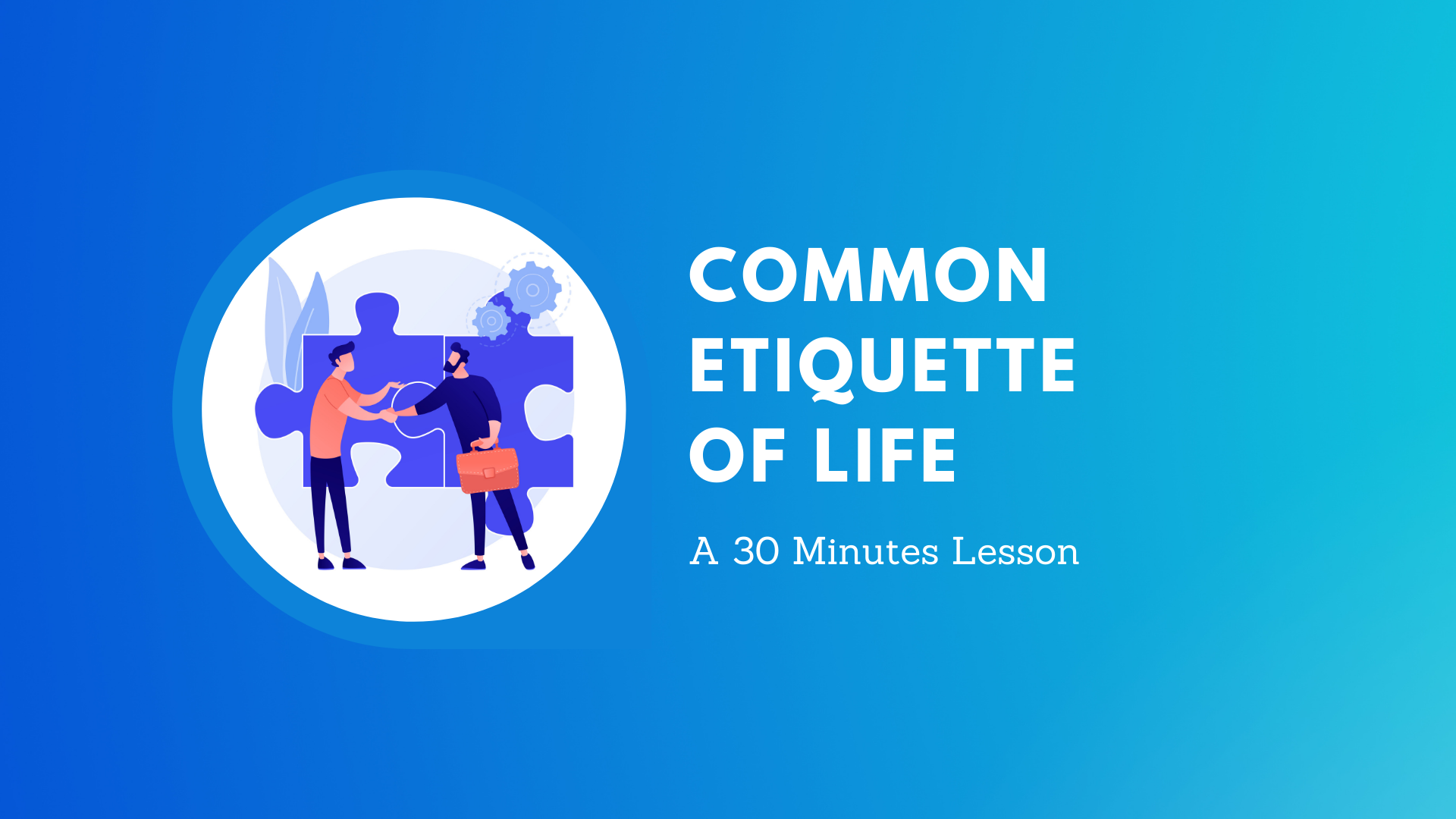 COMMON ETIQUETTE OF LIFE

A 30 Minutes Lesson